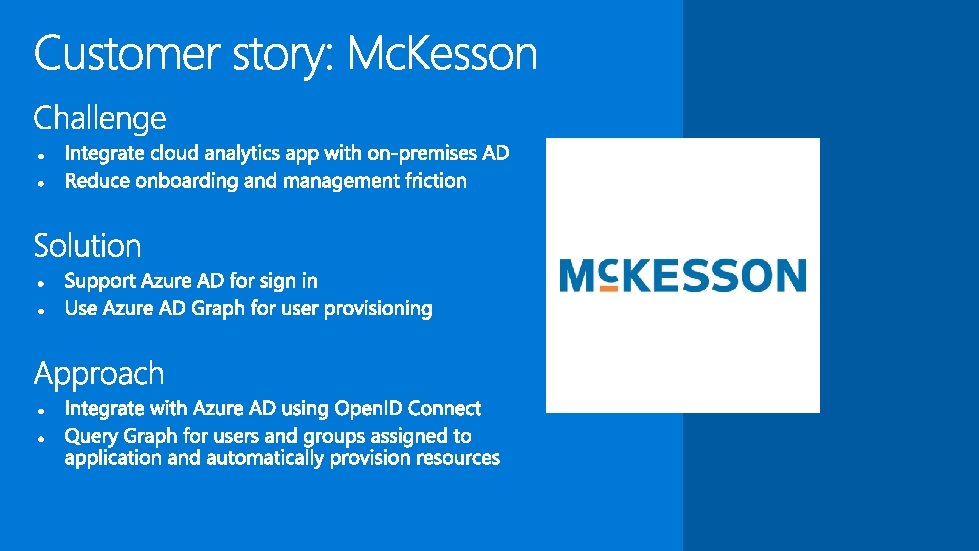 Customer story: McKesson

Challenge

- Integrate cloud analytics app with on-premises AD
- Reduce onboarding and management friction

Solution

- Support Azure AD for sign in
- Use Azure AD Graph for user provisioning

Approach

- Integrate with Azure AD using OpenID Connect
- Query Graph for users and groups assigned to application and automatically provision resources

McKESSON